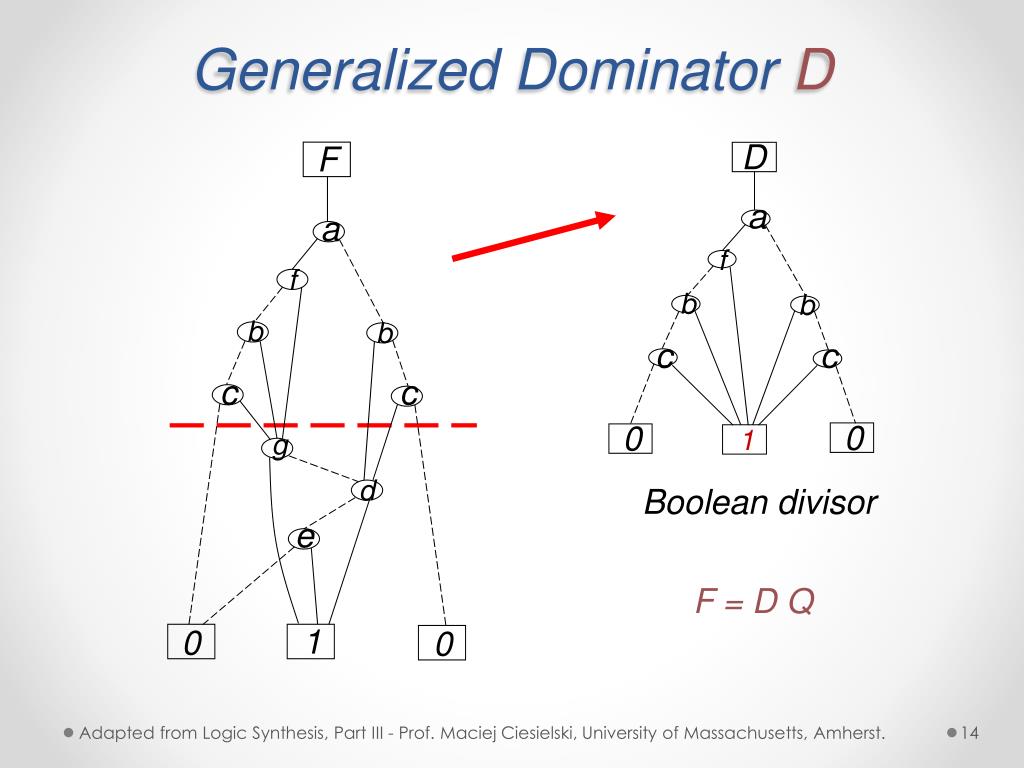 Generalized Dominator D

F
a
f
b
b
c
c
g
d
e
0
1
0

D
a
f
b
b
c
c
0
1
0

Boolean divisor

F = D Q

Adapted from Logic Synthesis, Part III - Prof. Maciej Ciesielski, University of Massachusetts, Amherst.

14